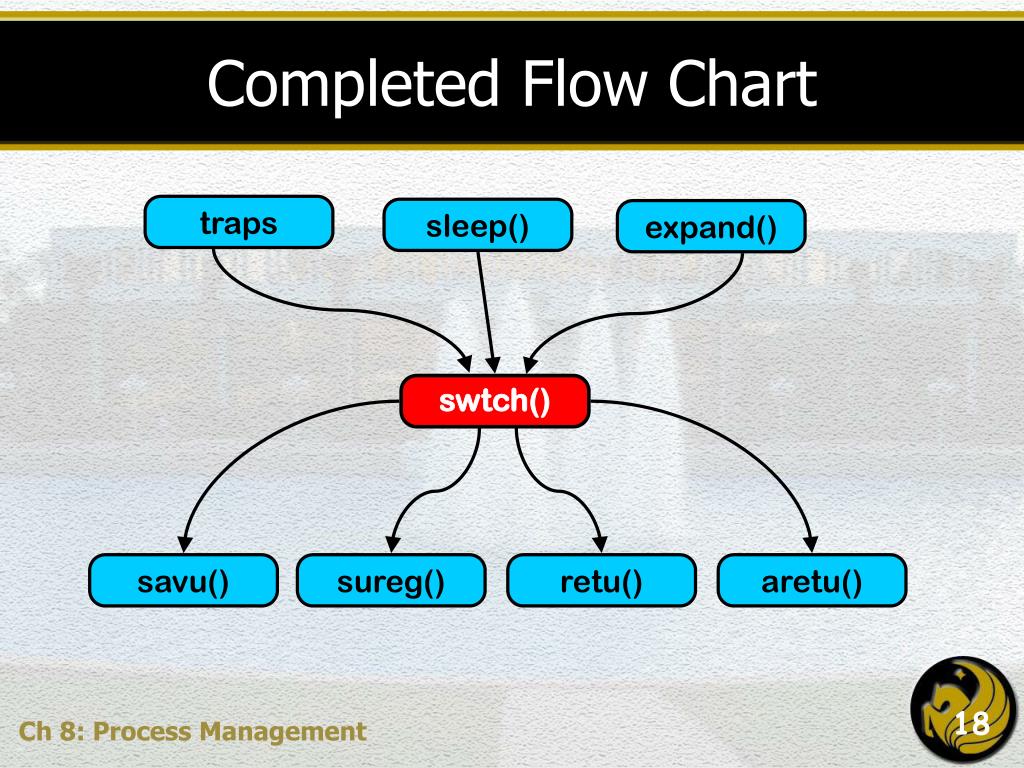 Completed Flow Chart

traps

sleep()

expand()

swtch()

savu()

sureg()

retu()

aretu()

Ch 8: Process Management

18